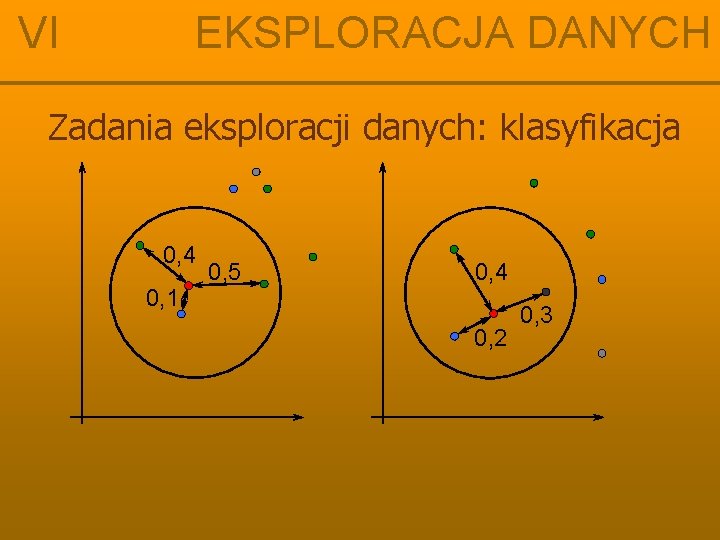 VI EKSPLORACJA DANYCH

Zadania eksploracji danych: klasyfikacja

0,4
0,5
0,1

0,4
0,3
0,2